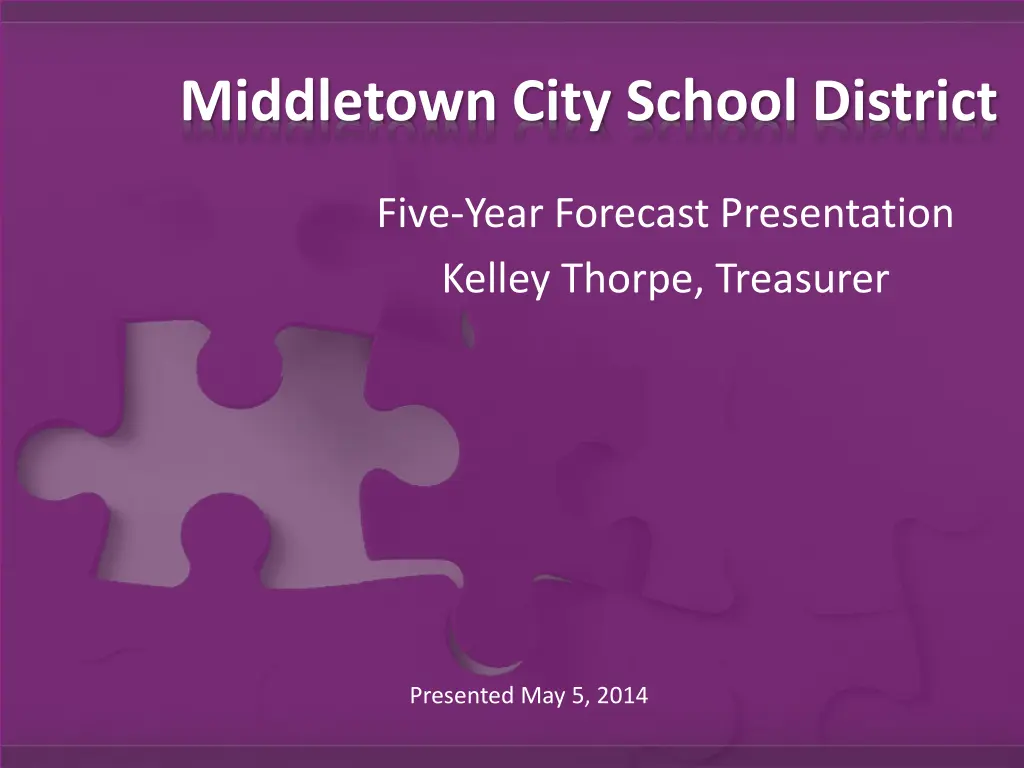 Middletown City School District

Five-Year Forecast Presentation

Kelley Thorpe, Treasurer

Presented May 5, 2014